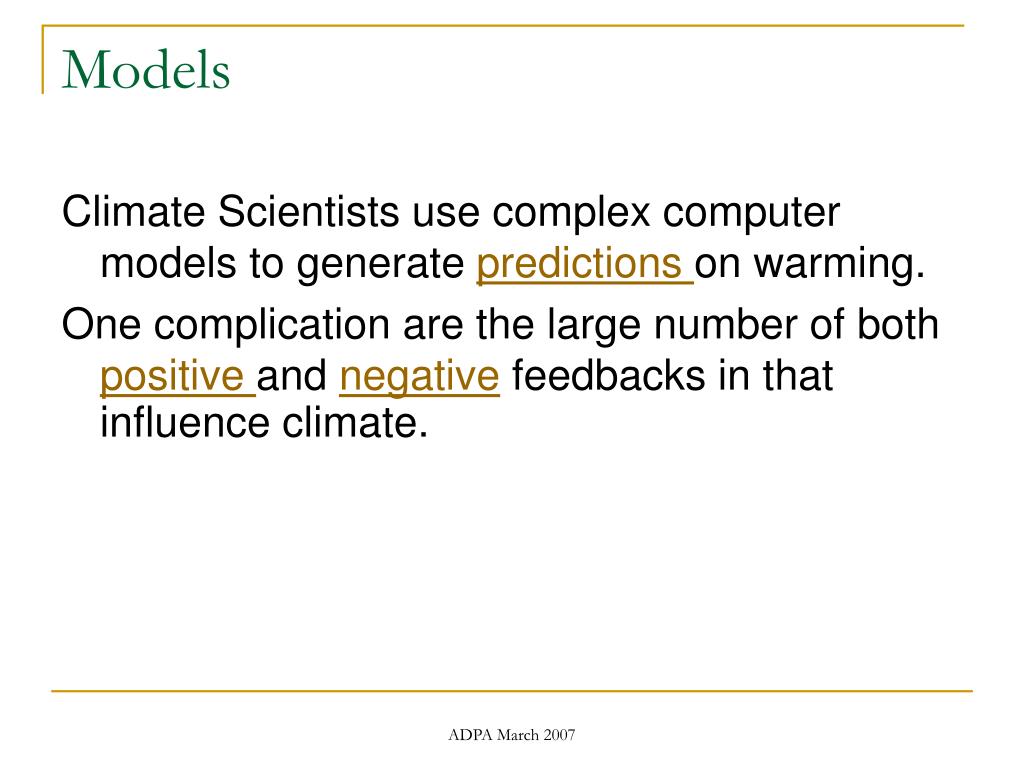 Models

Climate Scientists use complex computer models to generate predictions on warming.

One complication are the large number of both positive and negative feedbacks in that influence climate.

ADPA March 2007